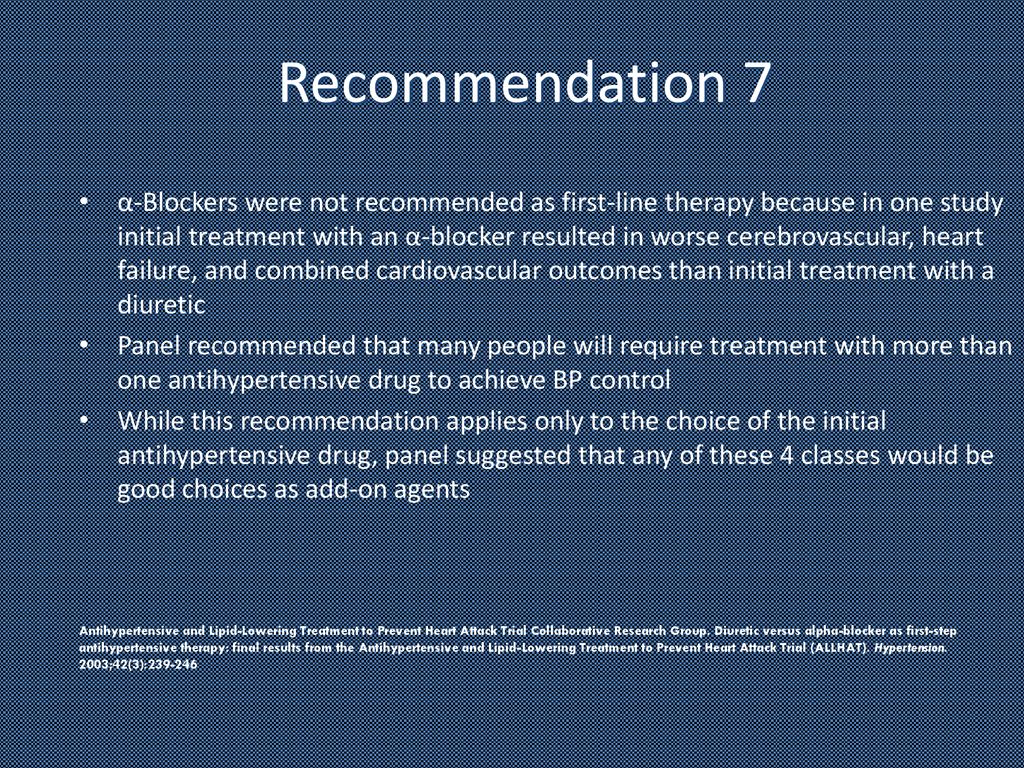 Recommendation 7

• α-Blockers were not recommended as first-line therapy because in one study initial treatment with an α-blocker resulted in worse cerebrovascular, heart failure, and combined cardiovascular outcomes than initial treatment with a diuretic
• Panel recommended that many people will require treatment with more than one antihypertensive drug to achieve BP control
• While this recommendation applies only to the choice of the initial antihypertensive drug, panel suggested that any of these 4 classes would be good choices as add-on agents

Antihypertensive and Lipid-Lowering Treatment to Prevent Heart Attack Trial Collaborative Research Group. Diuretic versus alpha-blocker as first-step antihypertensive therapy: final results from the Antihypertensive and Lipid-Lowering Treatment to Prevent Heart Attack Trial (ALLHAT). Hypertension. 2003;42(3):239-246